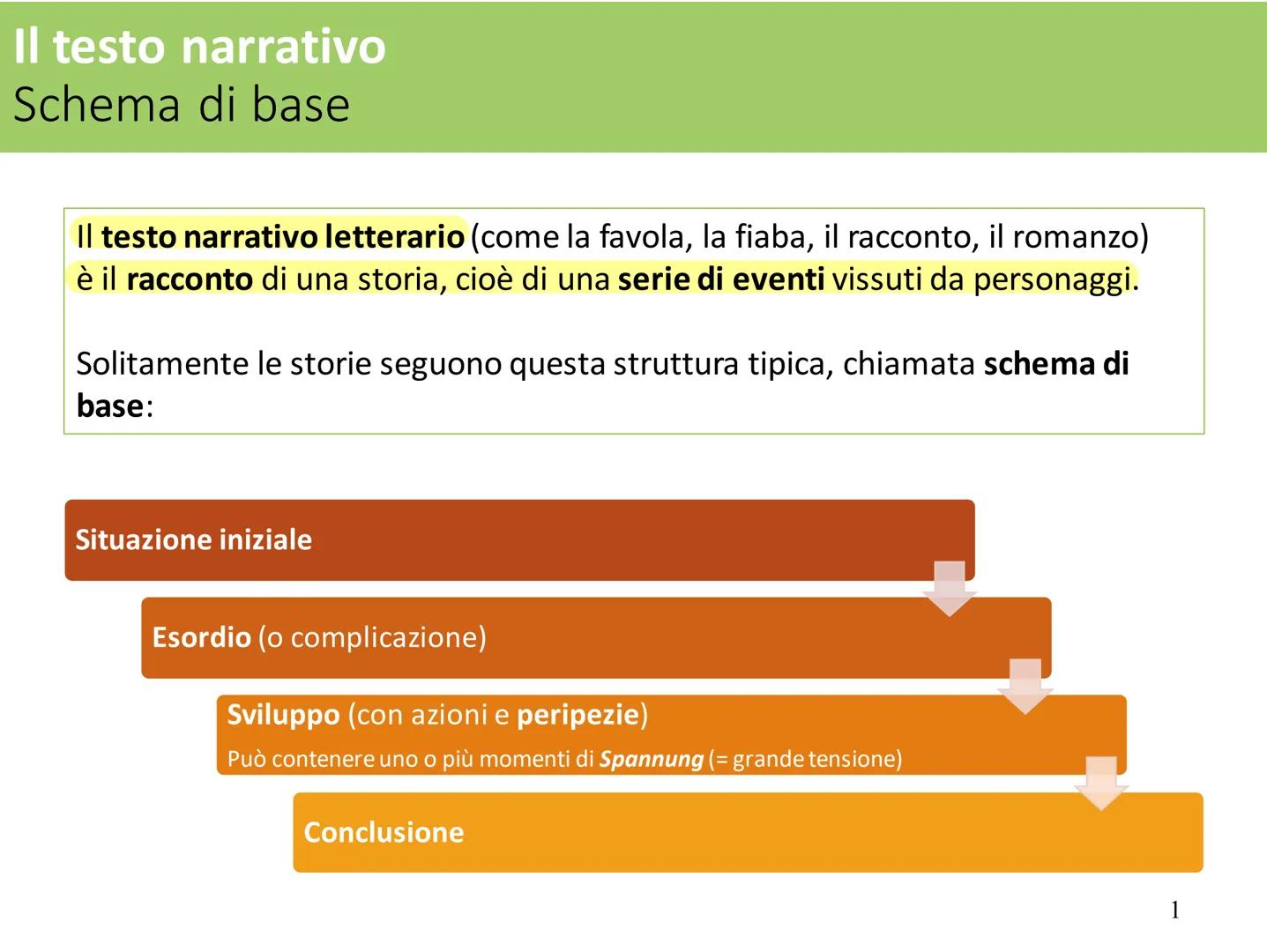 Il testo narrativo
Schema di base

Il testo narrativo letterario (come la favola, la fiaba, il racconto, il romanzo) è il racconto di una storia, cioè di una serie di eventi vissuti da personaggi.

Solitamente le storie seguono questa struttura tipica, chiamata schema di base:

Situazione iniziale

Esordio (o complicazione)

Sviluppo (con azioni e peripezie)
Può contenere uno o più momenti di Spannung (= grande tensione)

Conclusione

1